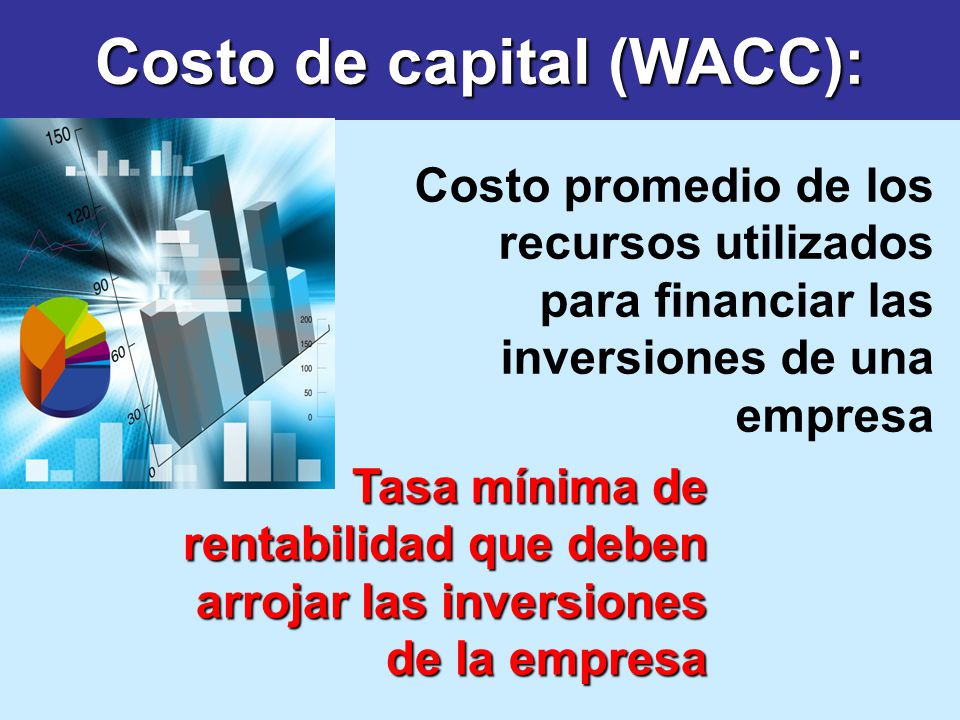 Costo de capital (WACC):

150
120
90
60
30
0
200
150
100
50
0

Costo promedio de los recursos utilizados para financiar las inversiones de una empresa

Tasa mínima de rentabilidad que deben arrojar las inversiones de la empresa